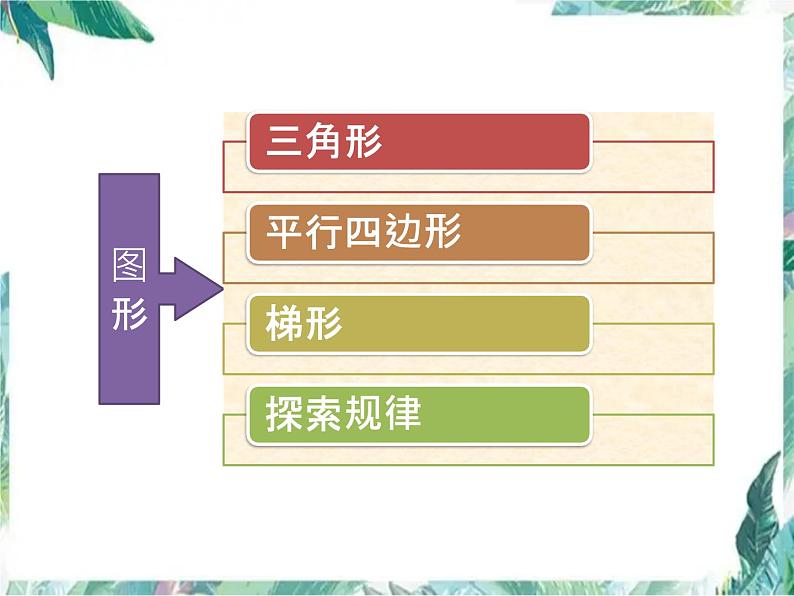 图形

三角形

平行四边形

梯形

探索规律